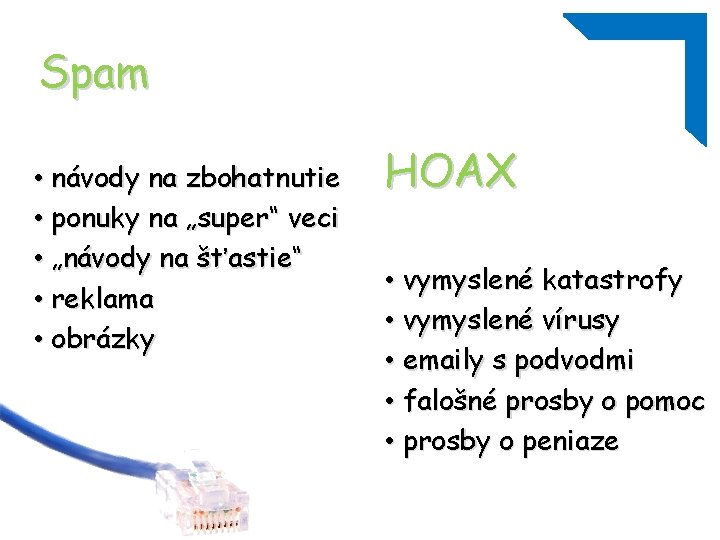 Spam

• návody na zbohatnutie
• ponuky na „super“ veci
• „návody na šťastie“
• reklama
• obrázky

HOAX

• vymyslené katastrofy
• vymyslené vírusy
• emaily s podvodmi
• falošné prosby o pomoc
• prosby o peniaze